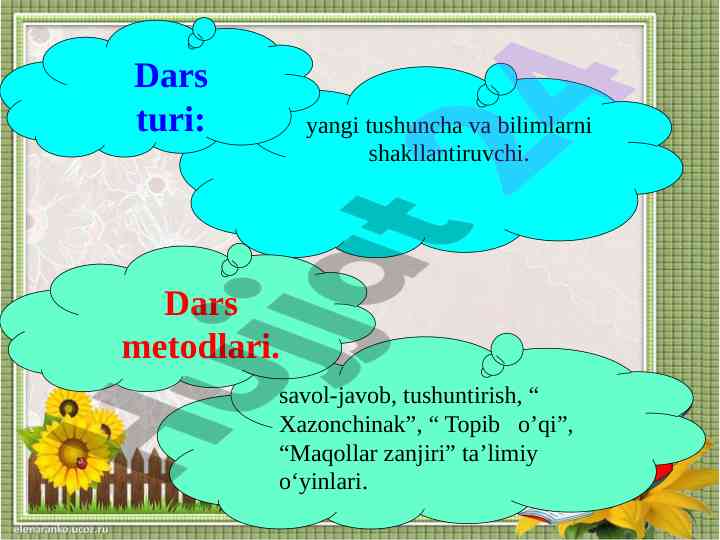 Dars turi:

yangi tushuncha va bilimlarni shakllantiruvchi.

Dars metodlari.

savol-javob, tushuntirish, “ Xazonchinak”, “ Topib o’qi”, “Maqollar zanjiri” ta’limiy o‘yinlari.

elenaranko.ucoz.ru